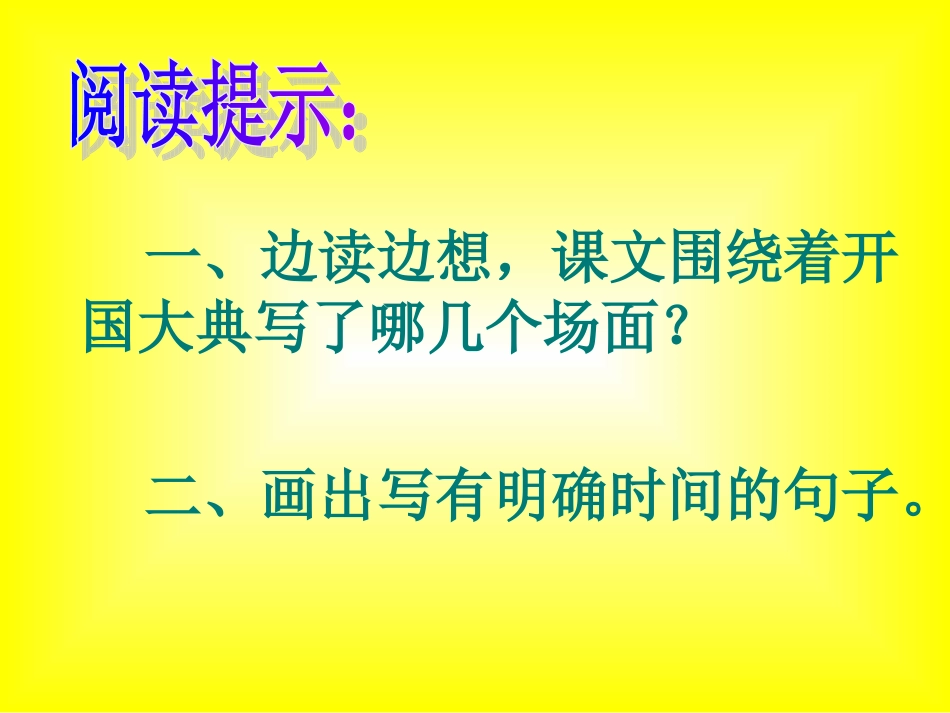 阅读提示：

一、边读边想，课文围绕着开国大典写了哪几个场面？

二、画出写有明确时间的句子。